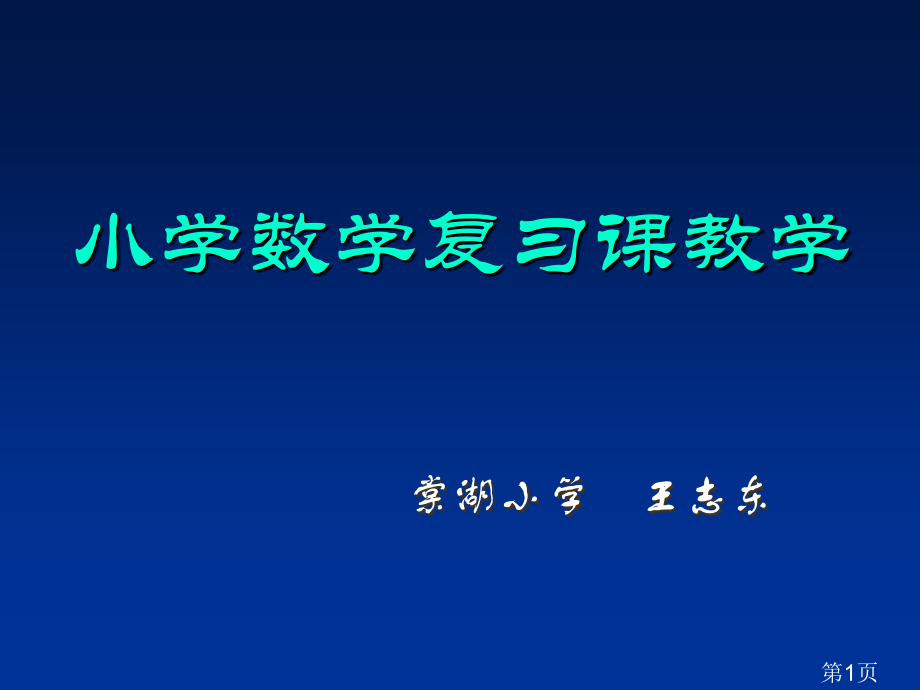 小学数学复习课教学

棠湖小学　王志东

第1页